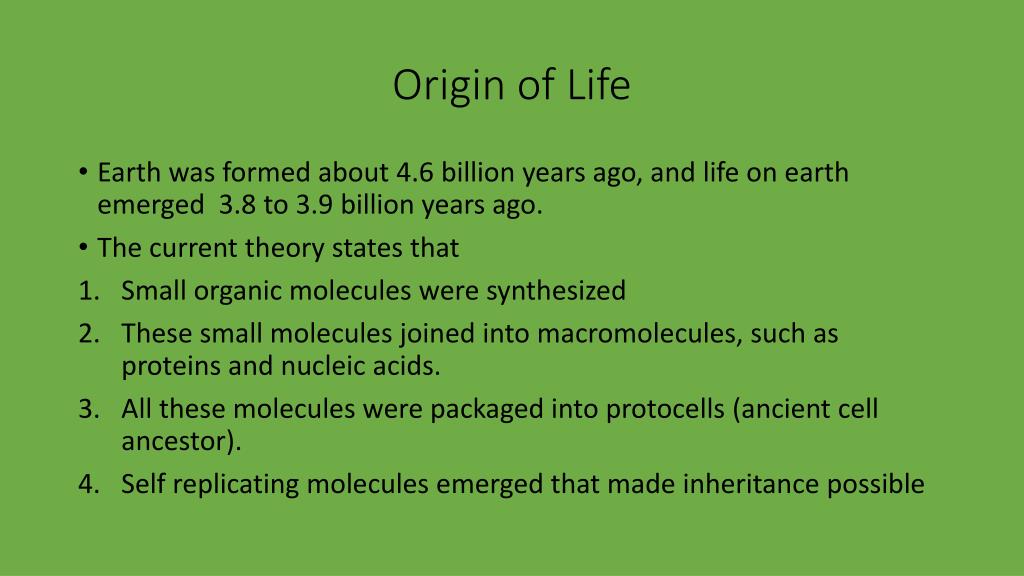 Origin of Life

• Earth was formed about 4.6 billion years ago, and life on earth emerged 3.8 to 3.9 billion years ago.
• The current theory states that
1. Small organic molecules were synthesized
2. These small molecules joined into macromolecules, such as proteins and nucleic acids.
3. All these molecules were packaged into protocells (ancient cell ancestor).
4. Self replicating molecules emerged that made inheritance possible